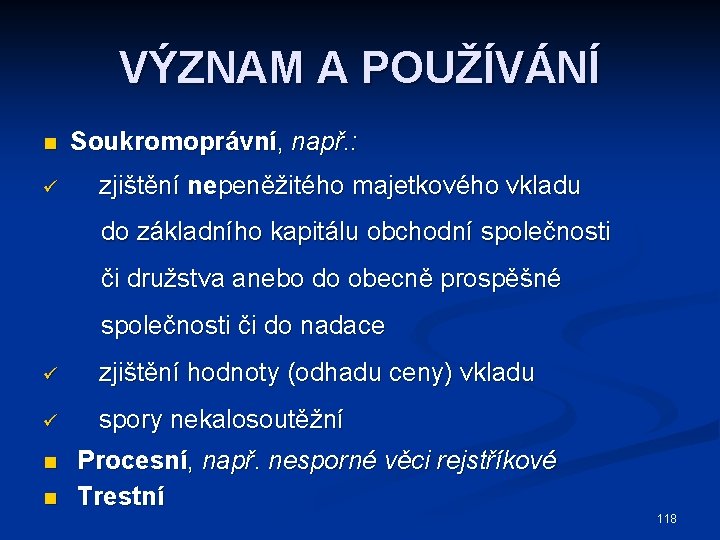 VÝZNAM A POUŽÍVÁNÍ

■ Soukromoprávní, např.:

✓ zjištění nepeněžitého majetkového vkladu do základního kapitálu obchodní společnosti či družstva anebo do obecně prospěšné společnosti či do nadace

✓ zjištění hodnoty (odhadu ceny) vkladu

✓ spory nekalosoutěžní

■ Procesní, např. nesporné věci rejstříkové

■ Trestní

118